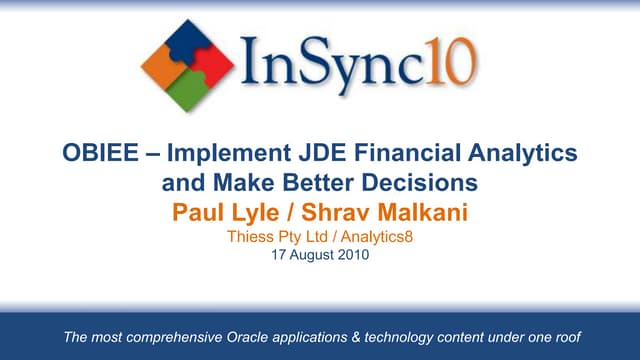 InSync10

OBIEE – Implement JDE Financial Analytics and Make Better Decisions

Paul Lyle / Shrav Malkani

Thiess Pty Ltd / Analytics8

17 August 2010

The most comprehensive Oracle applications & technology content under one roof